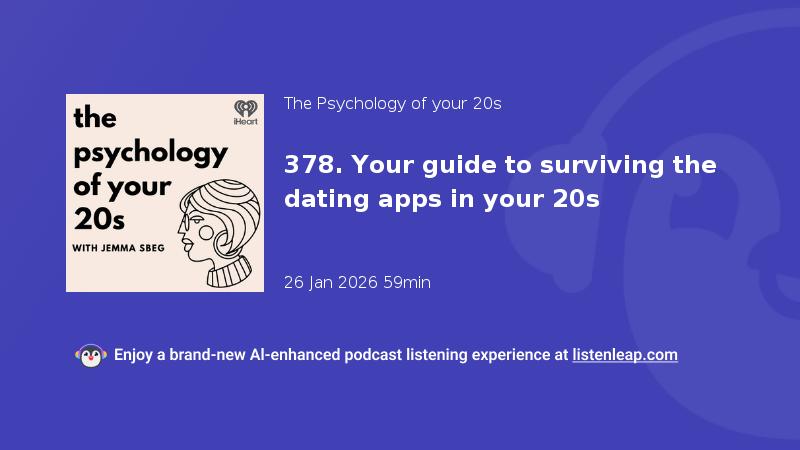 the psychology of your 20s

WITH JEMMA SBEG

iHeart

The Psychology of your 20s

378. Your guide to surviving the dating apps in your 20s

26 Jan 2026 59min

Enjoy a brand-new AI-enhanced podcast listening experience at listenleap.com